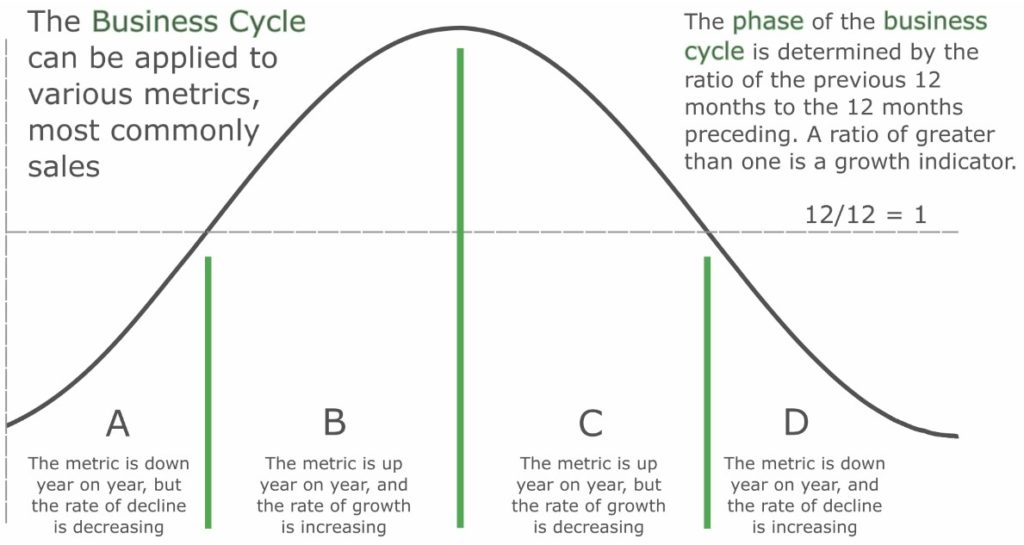 The Business Cycle can be applied to various metrics, most commonly sales

The phase of the business cycle is determined by the ratio of the previous 12 months to the 12 months preceding. A ratio of greater than one is a growth indicator.

12/12 = 1

A

The metric is down year on year, but the rate of decline is decreasing

B

The metric is up year on year, and the rate of growth is increasing

C

The metric is up year on year, but the rate of growth is decreasing

D

The metric is down year on year, and the rate of decline is increasing